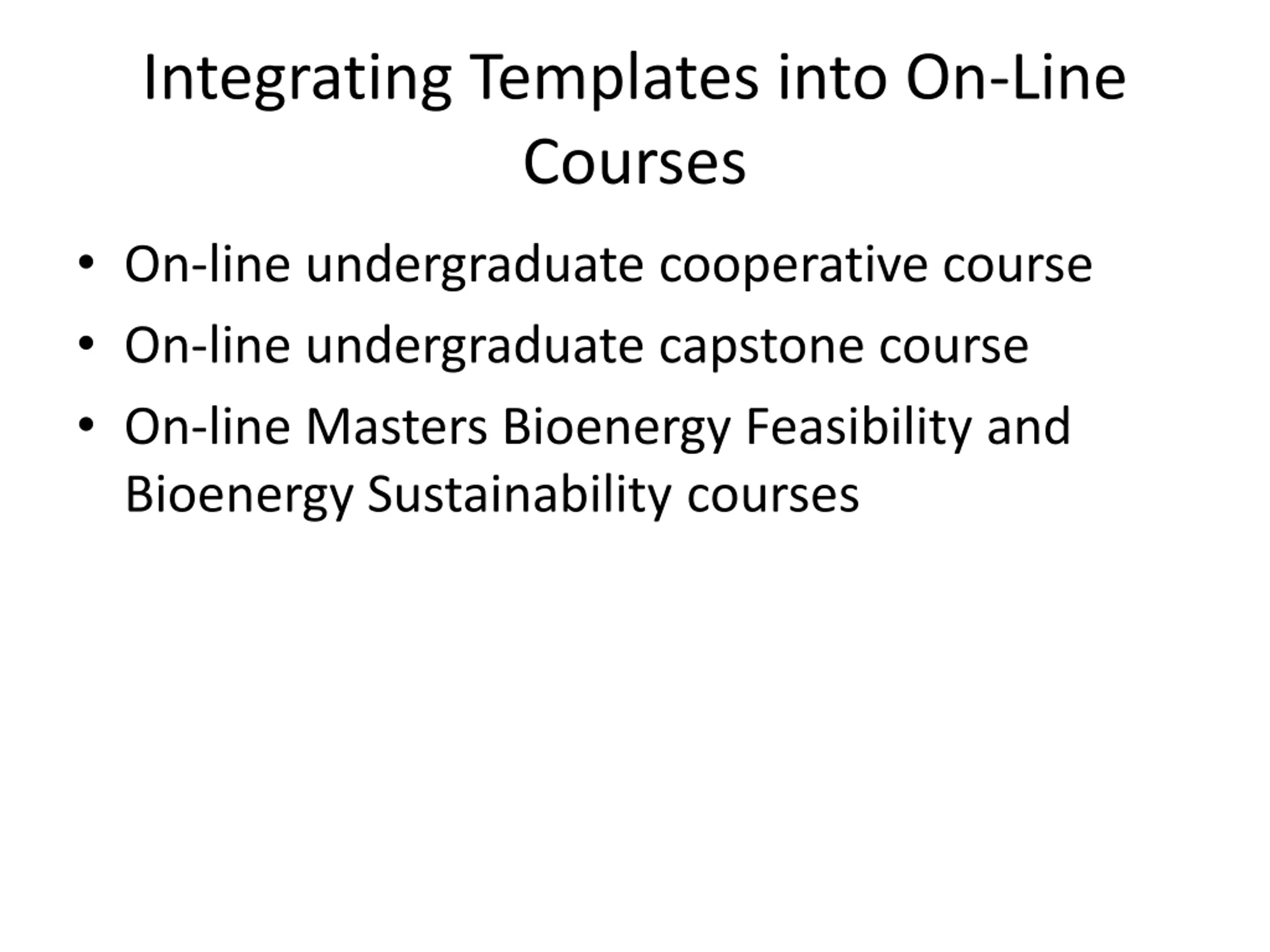 Integrating Templates into On-Line Courses

• On-line undergraduate cooperative course
• On-line undergraduate capstone course
• On-line Masters Bioenergy Feasibility and Bioenergy Sustainability courses